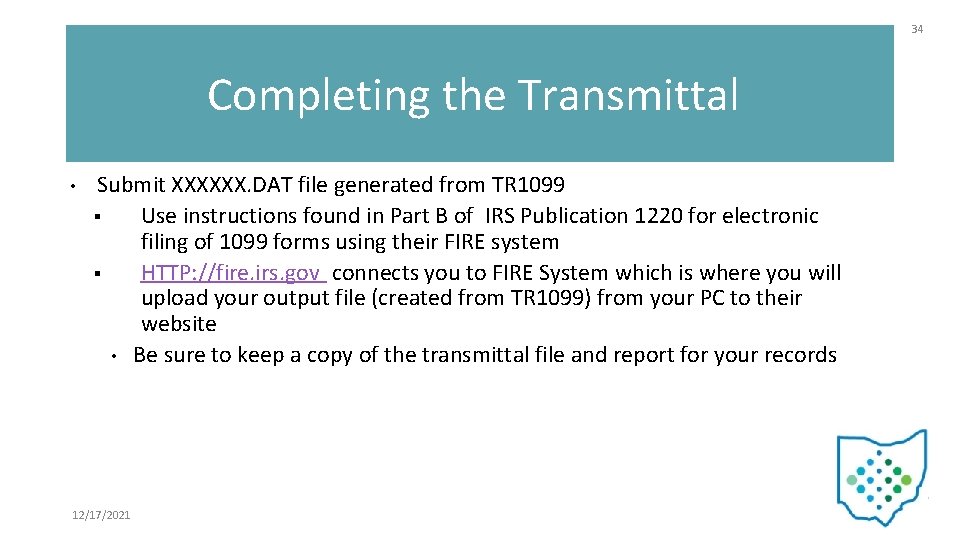 34

Completing the Transmittal

• Submit XXXXXX.DAT file generated from TR1099
 ▪ Use instructions found in Part B of IRS Publication 1220 for electronic filing of 1099 forms using their FIRE system
 ▪ HTTP://fire.irs.gov connects you to FIRE System which is where you will upload your output file (created from TR1099) from your PC to their website
  • Be sure to keep a copy of the transmittal file and report for your records

12/17/2021